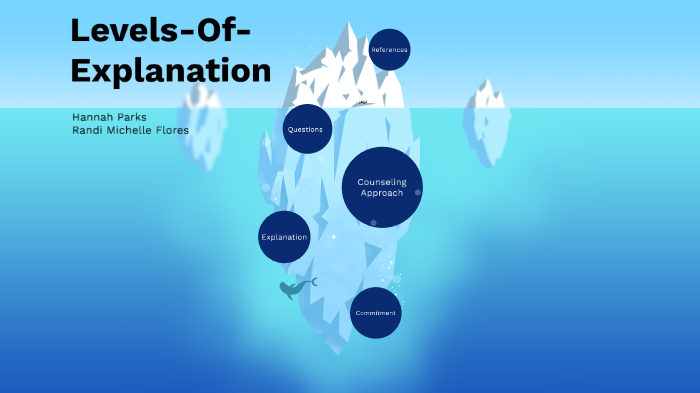 Levels-Of-Explanation

Hannah Parks
Randi Michelle Flores

References

Questions

Counseling Approach

Explanation

Commitment